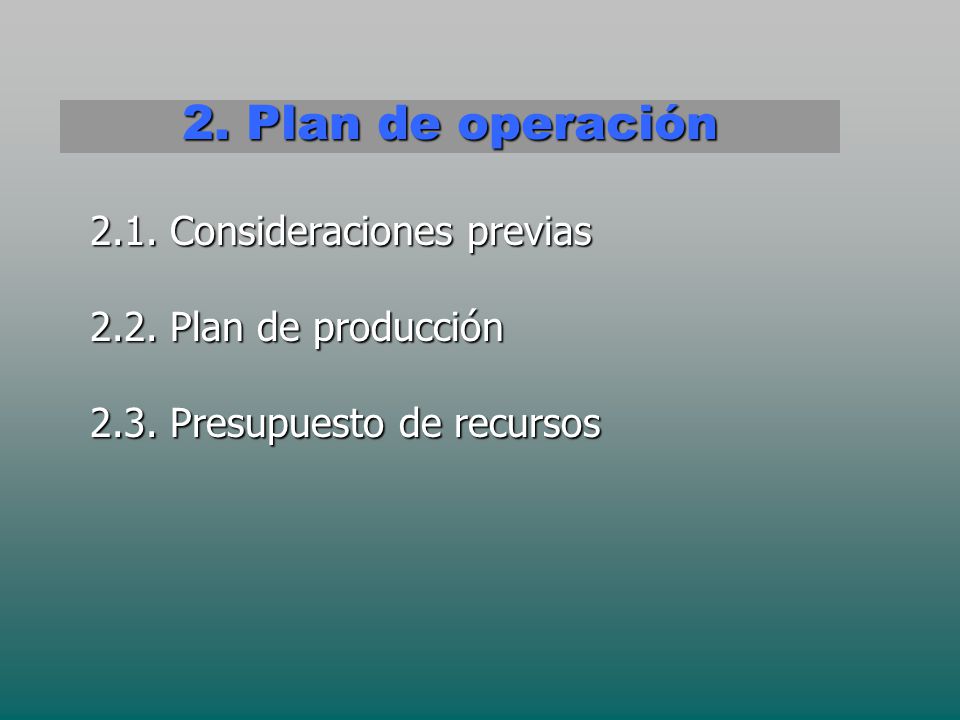 2. Plan de operación

2.1. Consideraciones previas

2.2. Plan de producción

2.3. Presupuesto de recursos